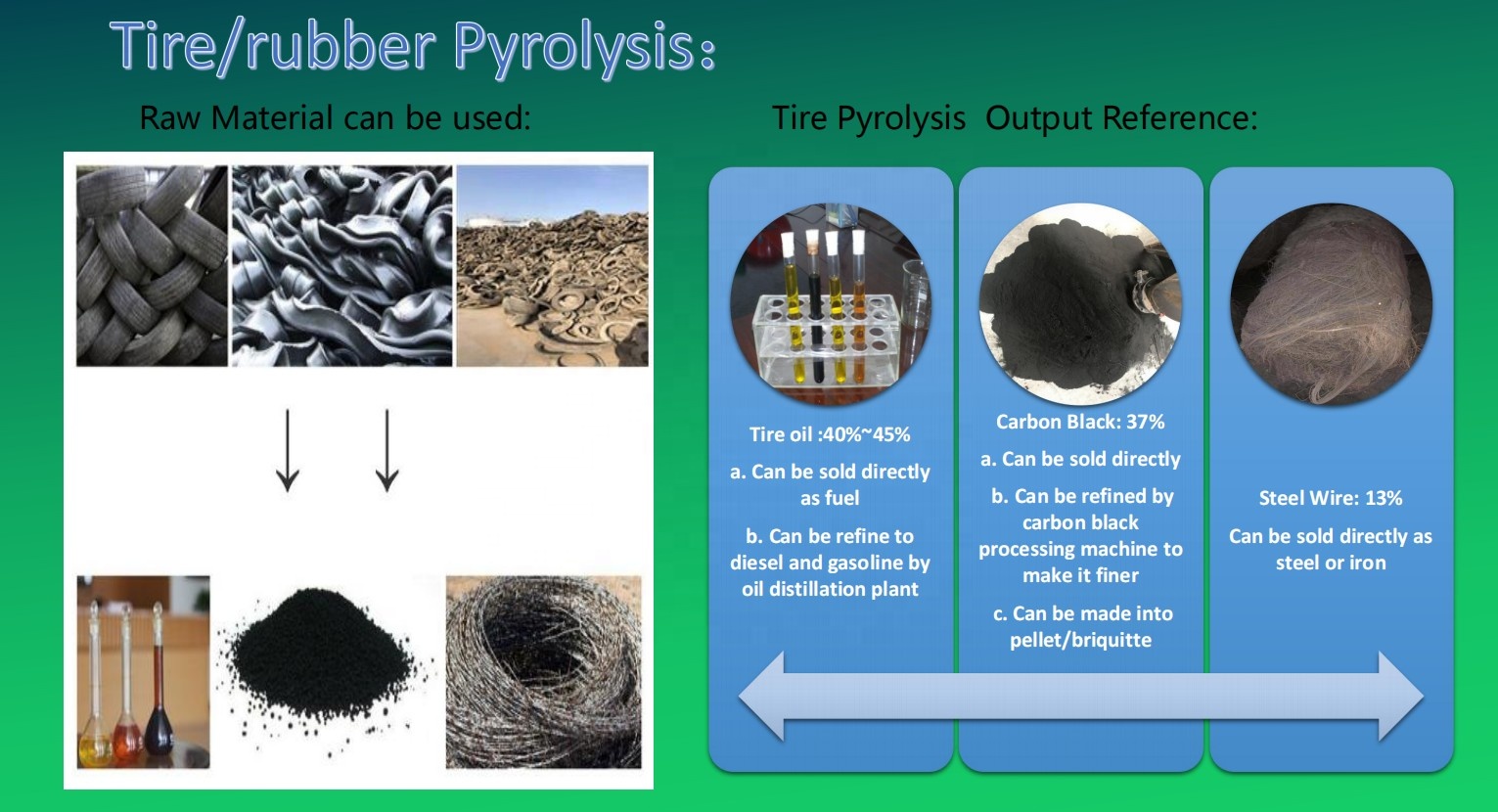 Tire/rubber Pyrolysis:

Raw Material can be used:

Tire Pyrolysis Output Reference:

Tire oil :40%~45%

a. Can be sold directly as fuel

b. Can be refine to diesel and gasoline by oil distillation plant

Carbon Black: 37%

a. Can be sold directly

b. Can be refined by carbon black processing machine to make it finer

c. Can be made into pellet/briquitte

Steel Wire: 13%

Can be sold directly as steel or iron